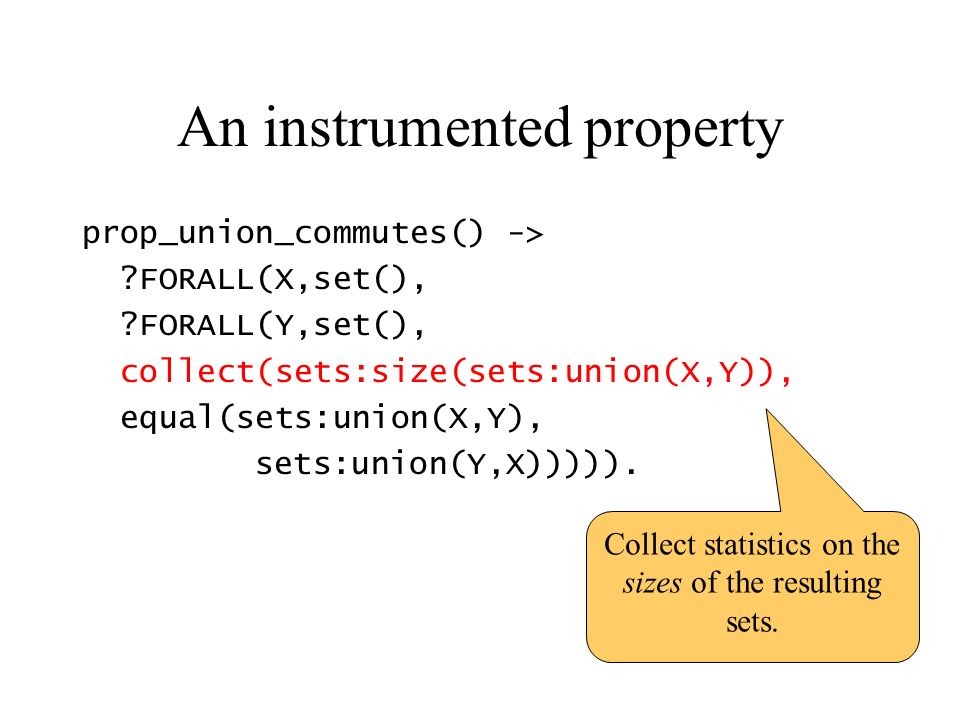 An instrumented property

prop_union_commutes() ->
  ?FORALL(X,set(),
  ?FORALL(Y,set(),
  collect(sets:size(sets:union(X,Y)),
  equal(sets:union(X,Y),
        sets:union(Y,X))))).

Collect statistics on the sizes of the resulting sets.